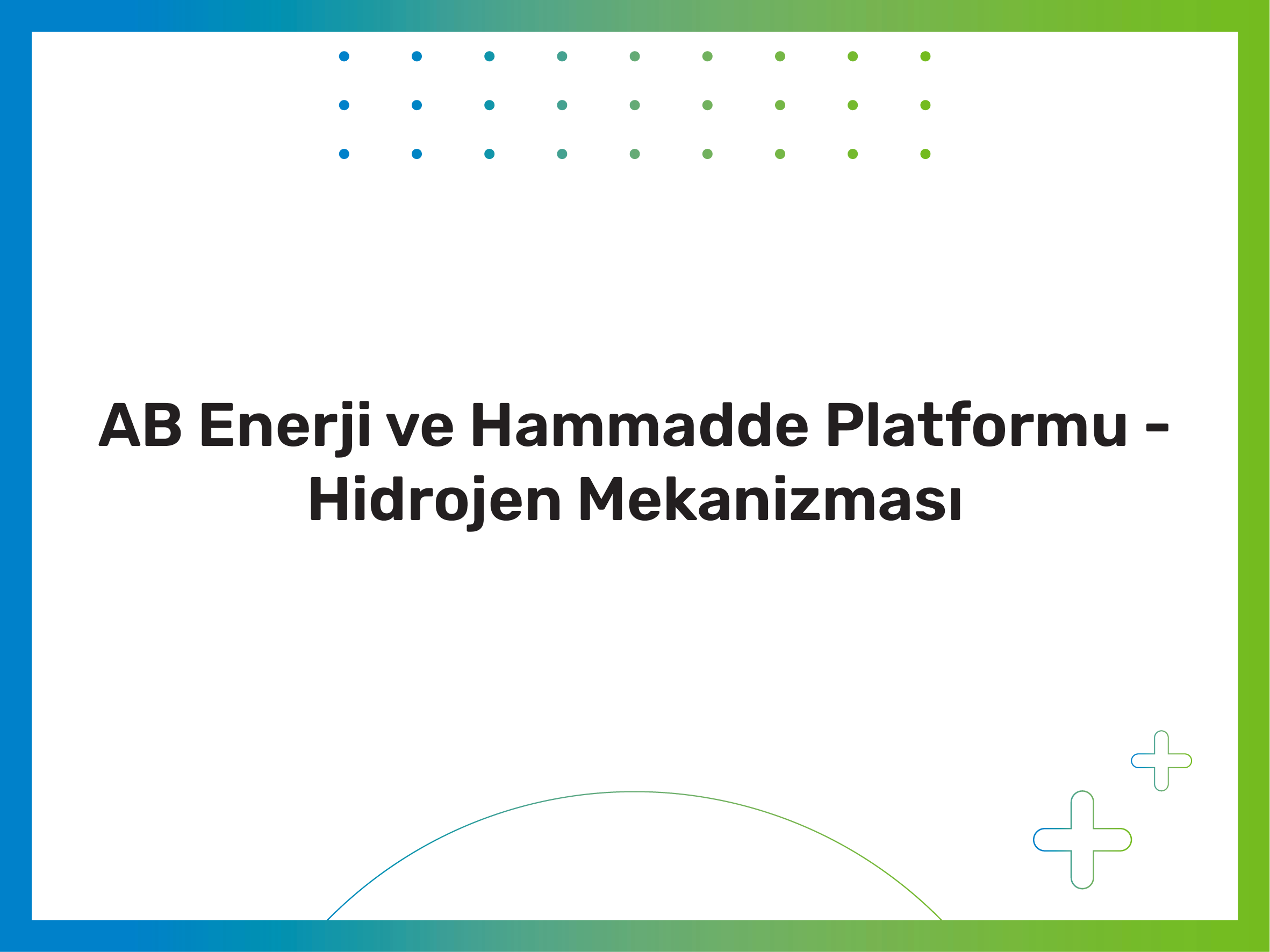 AB Enerji ve Hammadde Platformu - Hidrojen Mekanizması